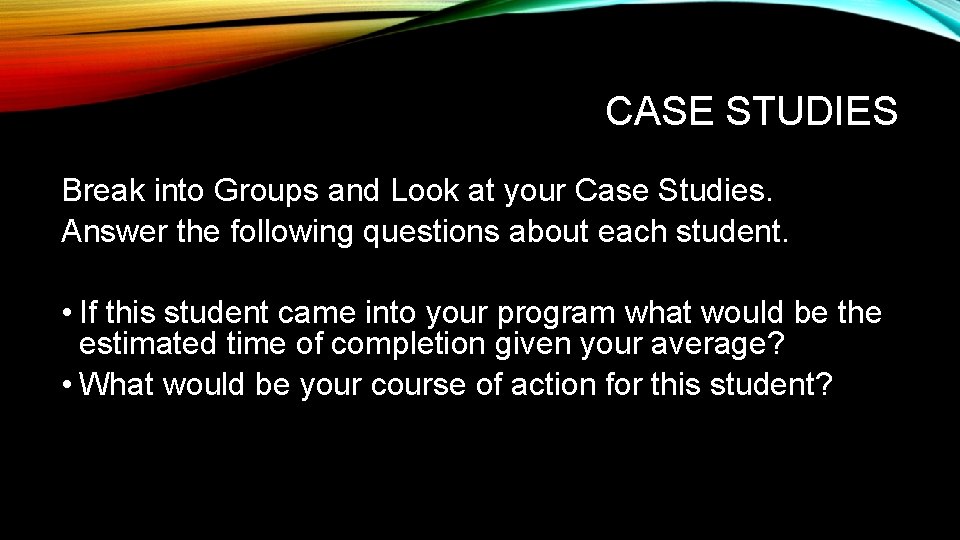 CASE STUDIES

Break into Groups and Look at your Case Studies.
Answer the following questions about each student.

• If this student came into your program what would be the estimated time of completion given your average?
• What would be your course of action for this student?